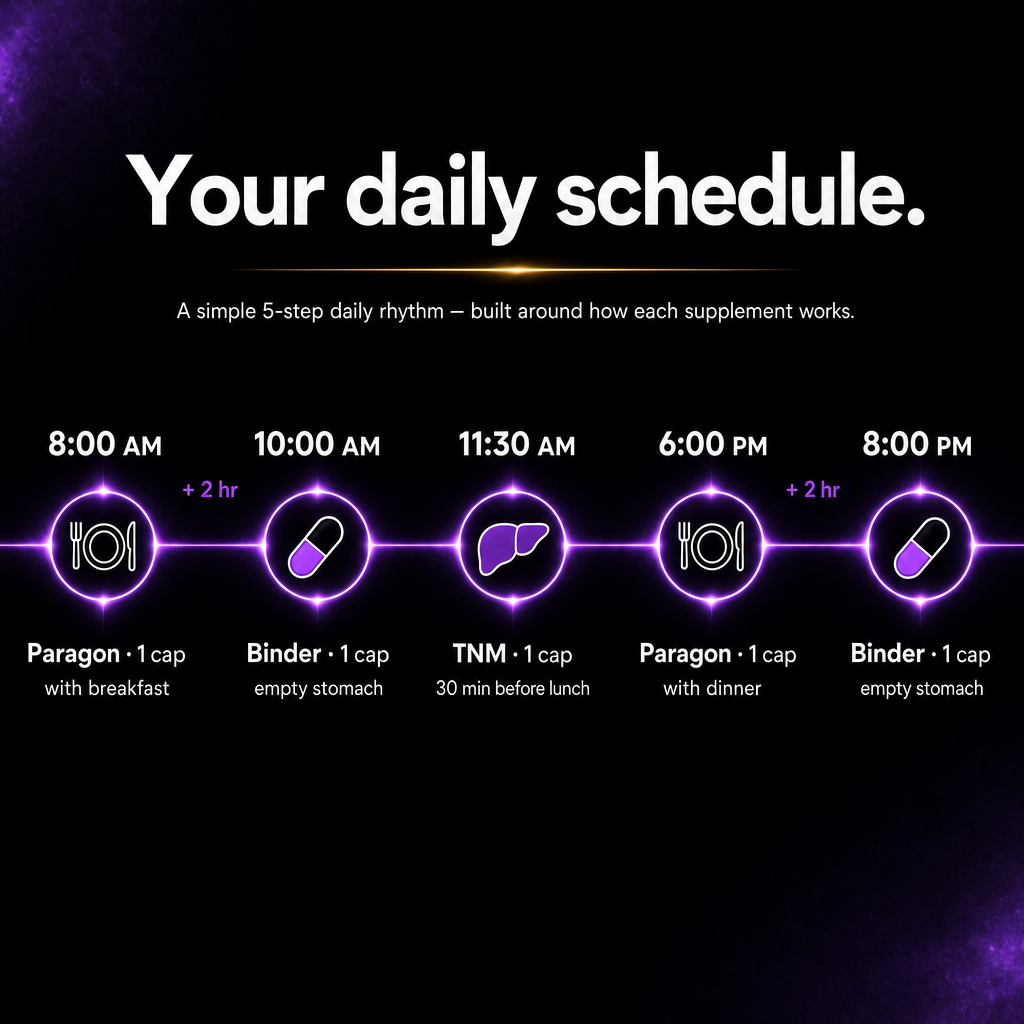 Your daily schedule.

A simple 5-step daily rhythm — built around how each supplement works.

8:00 AM

+ 2 hr

10:00 AM

11:30 AM

6:00 PM

+ 2 hr

8:00 PM

Paragon · 1 cap
with breakfast

Binder · 1 cap
empty stomach

TNM · 1 cap
30 min before lunch

Paragon · 1 cap
with dinner

Binder · 1 cap
empty stomach